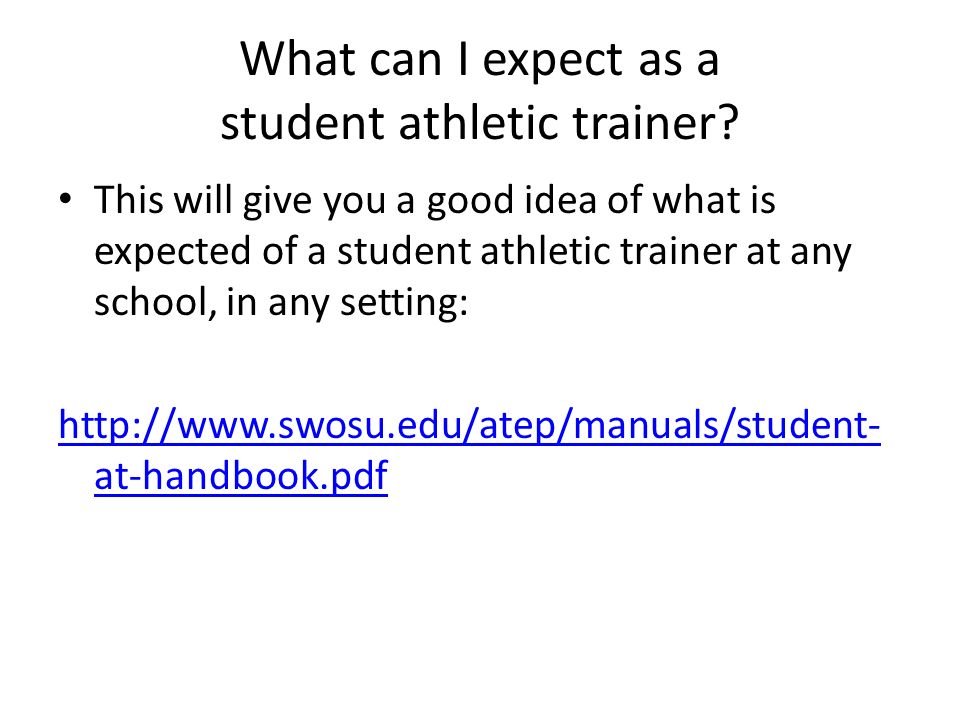 What can I expect as a student athletic trainer?

• This will give you a good idea of what is expected of a student athletic trainer at any school, in any setting:

http://www.swosu.edu/atep/manuals/student-at-handbook.pdf